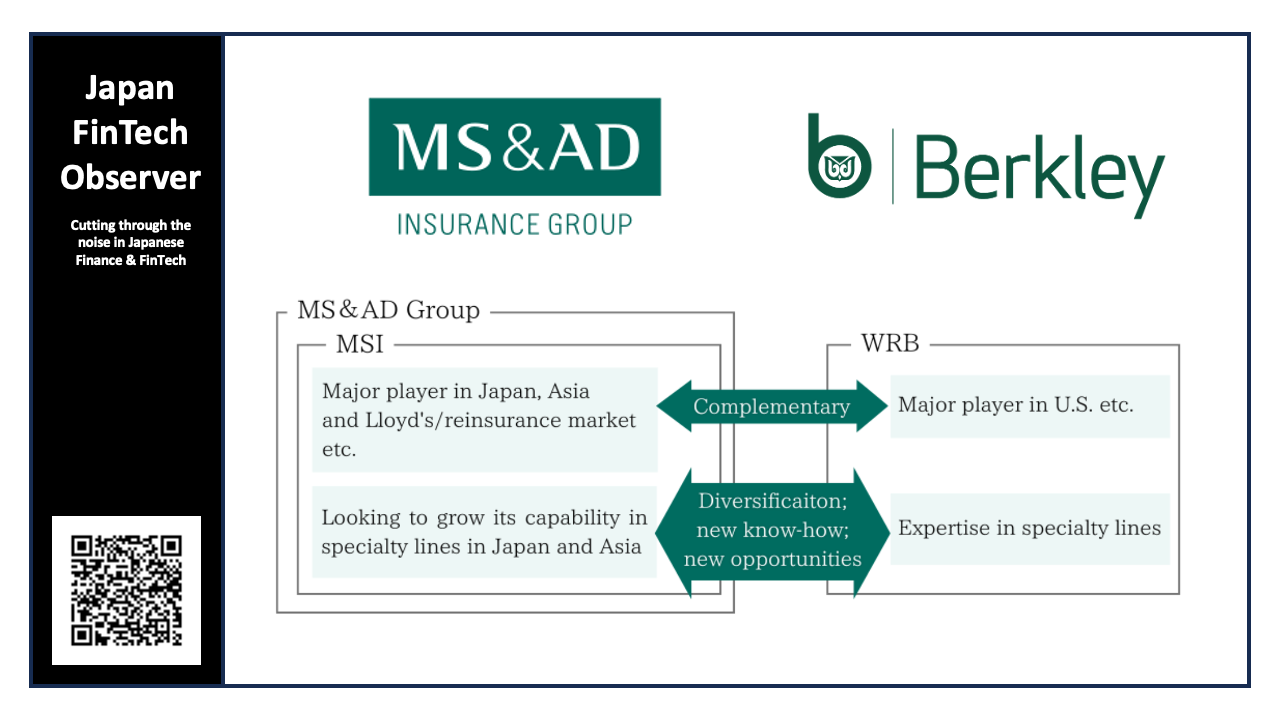 Japan FinTech Observer

Cutting through the noise in Japanese Finance & FinTech

MS&AD
INSURANCE GROUP

Berkley

MS&AD Group

MSI

Major player in Japan, Asia and Lloyd's/reinsurance market etc.

Looking to grow its capability in specialty lines in Japan and Asia

Complementary

Diversificaiton; new know-how; new opportunities

WRB

Major player in U.S. etc.

Expertise in specialty lines